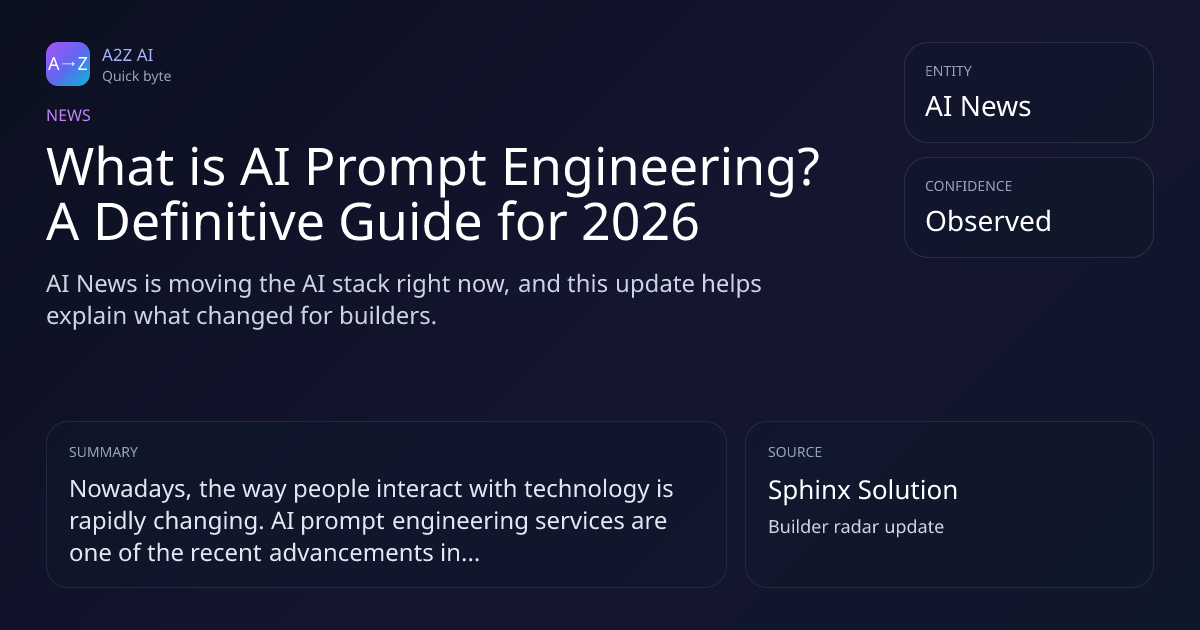 A→Z
A2Z AI
Quick byte

NEWS

What is AI Prompt Engineering? A Definitive Guide for 2026

AI News is moving the AI stack right now, and this update helps explain what changed for builders.

ENTITY
AI News

CONFIDENCE
Observed

SUMMARY
Nowadays, the way people interact with technology is rapidly changing. AI prompt engineering services are one of the recent advancements in...

SOURCE
Sphinx Solution
Builder radar update